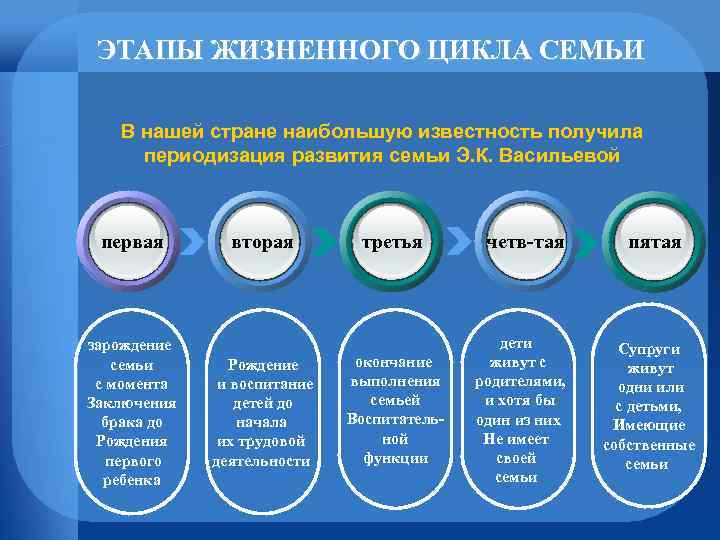 ЭТАПЫ ЖИЗНЕННОГО ЦИКЛА СЕМЬИ

В нашей стране наибольшую известность получила периодизация развития семьи Э.К. Васильевой

первая

вторая

третья

четв-тая

пятая

зарождение семьи с момента Заключения брака до Рождения первого ребенка

Рождение и воспитание детей до начала их трудовой деятельности

окончание выполнения семьей Воспитательной функции

дети живут с родителями, и хотя бы один из них Не имеет своей семьи

Супруги живут одни или с детьми, Имеющие собственные семьи